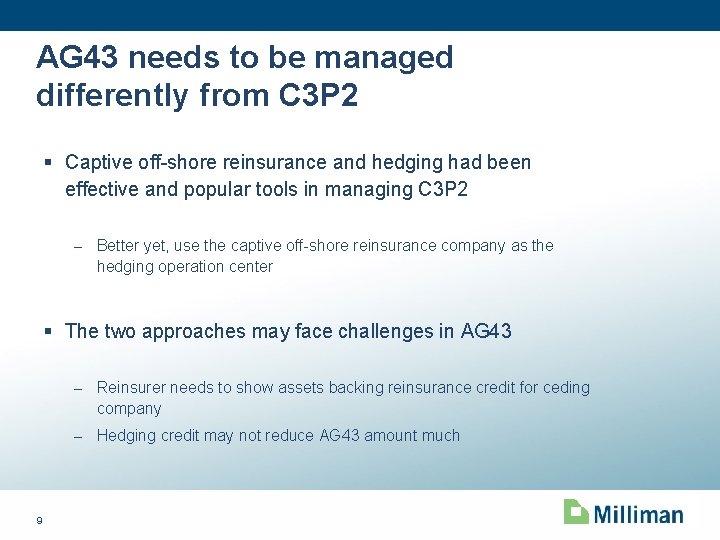 AG43 needs to be managed differently from C3P2

▪ Captive off-shore reinsurance and hedging had been effective and popular tools in managing C3P2

– Better yet, use the captive off-shore reinsurance company as the hedging operation center

▪ The two approaches may face challenges in AG43

– Reinsurer needs to show assets backing reinsurance credit for ceding company

– Hedging credit may not reduce AG43 amount much

9

Milliman